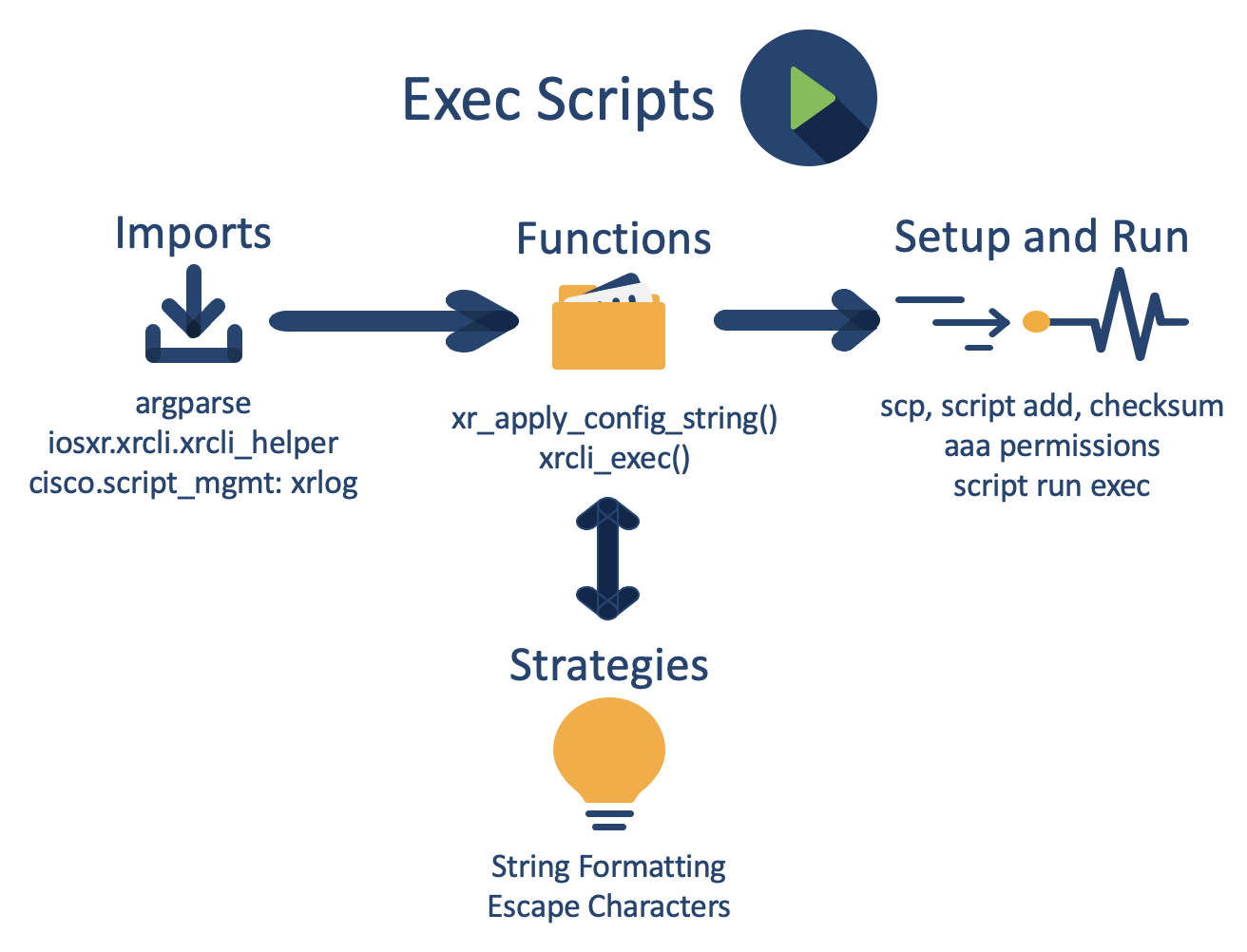 Exec Scripts

Imports

argparse
iosxr.xrcli.xrcli_helper
cisco.script_mgmt: xrlog

Functions

xr_apply_config_string()
xrcli_exec()

Setup and Run

scp, script add, checksum
aaa permissions
script run exec

Strategies

String Formatting
Escape Characters